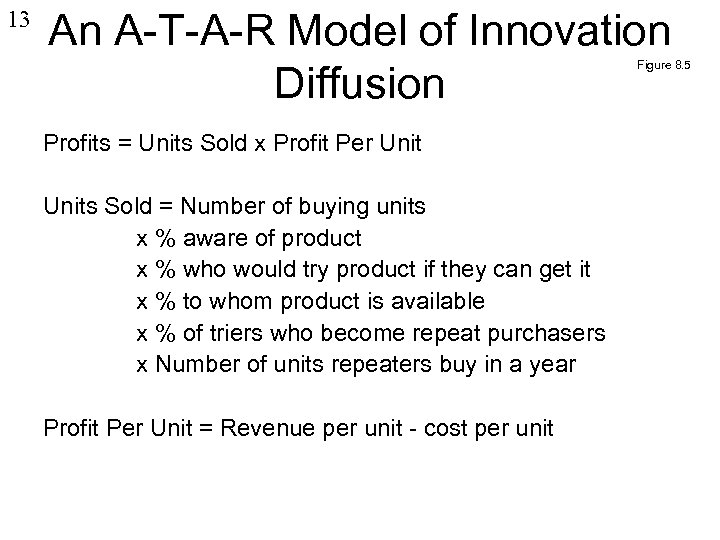 13

An A-T-A-R Model of Innovation Diffusion

Figure 8.5

Profits = Units Sold x Profit Per Unit

Units Sold = Number of buying units
x % aware of product
x % who would try product if they can get it
x % to whom product is available
x % of triers who become repeat purchasers
x Number of units repeaters buy in a year

Profit Per Unit = Revenue per unit - cost per unit